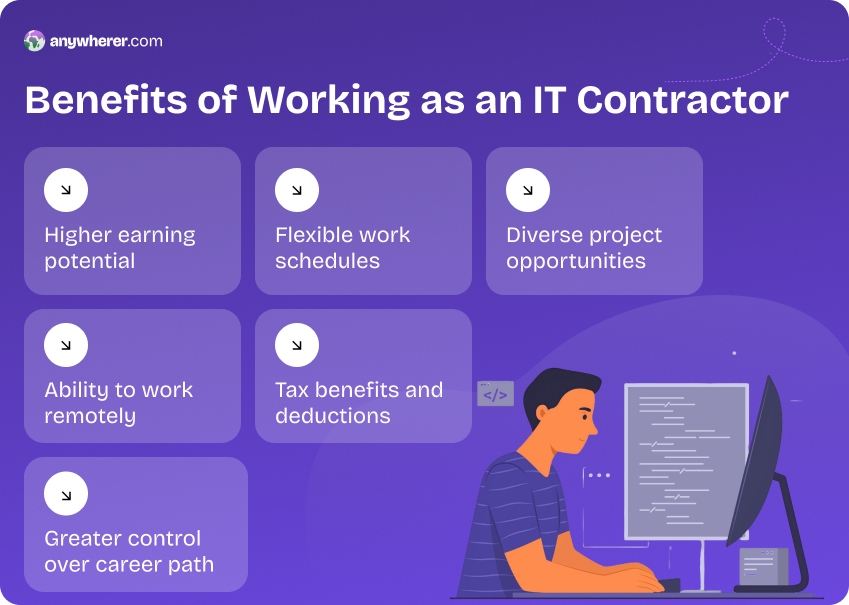 anywherer.com

Benefits of Working as an IT Contractor

Higher earning potential

Flexible work schedules

Diverse project opportunities

Ability to work remotely

Tax benefits and deductions

Greater control over career path

</>